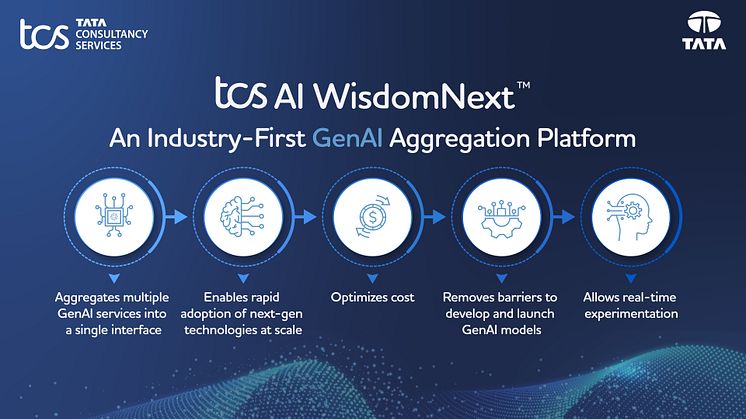 tcs TATA CONSULTANCY SERVICES

TATA

tcs AI WisdomNext™

An Industry-First GenAI Aggregation Platform

Aggregates multiple GenAI services into a single interface

Enables rapid adoption of next-gen technologies at scale

Optimizes cost

Removes barriers to develop and launch GenAI models

Allows real-time experimentation